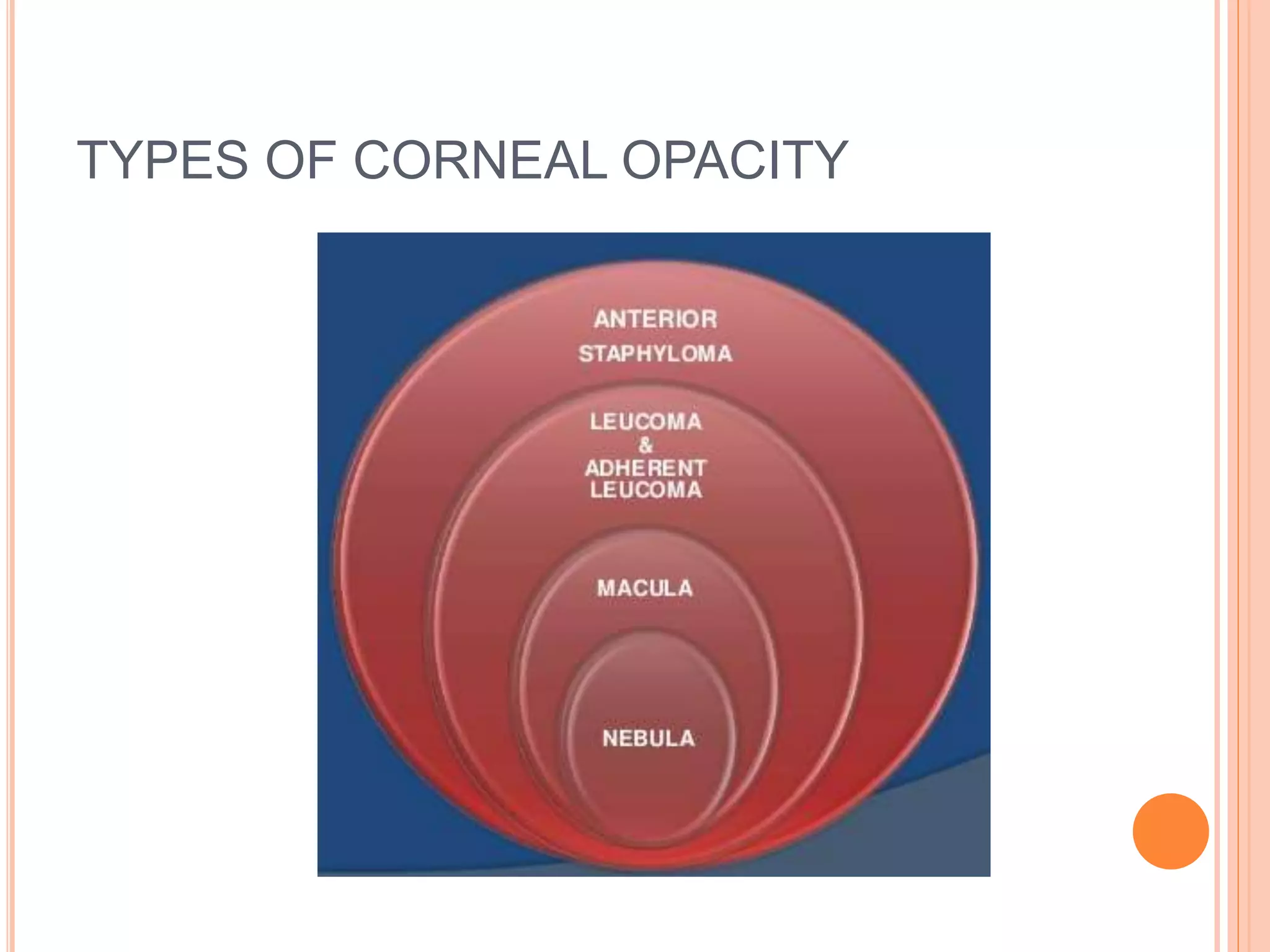 TYPES OF CORNEAL OPACITY

ANTERIOR STAPHYLOMA

LEUCOMA & ADHERENT LEUCOMA

MACULA

NEBULA